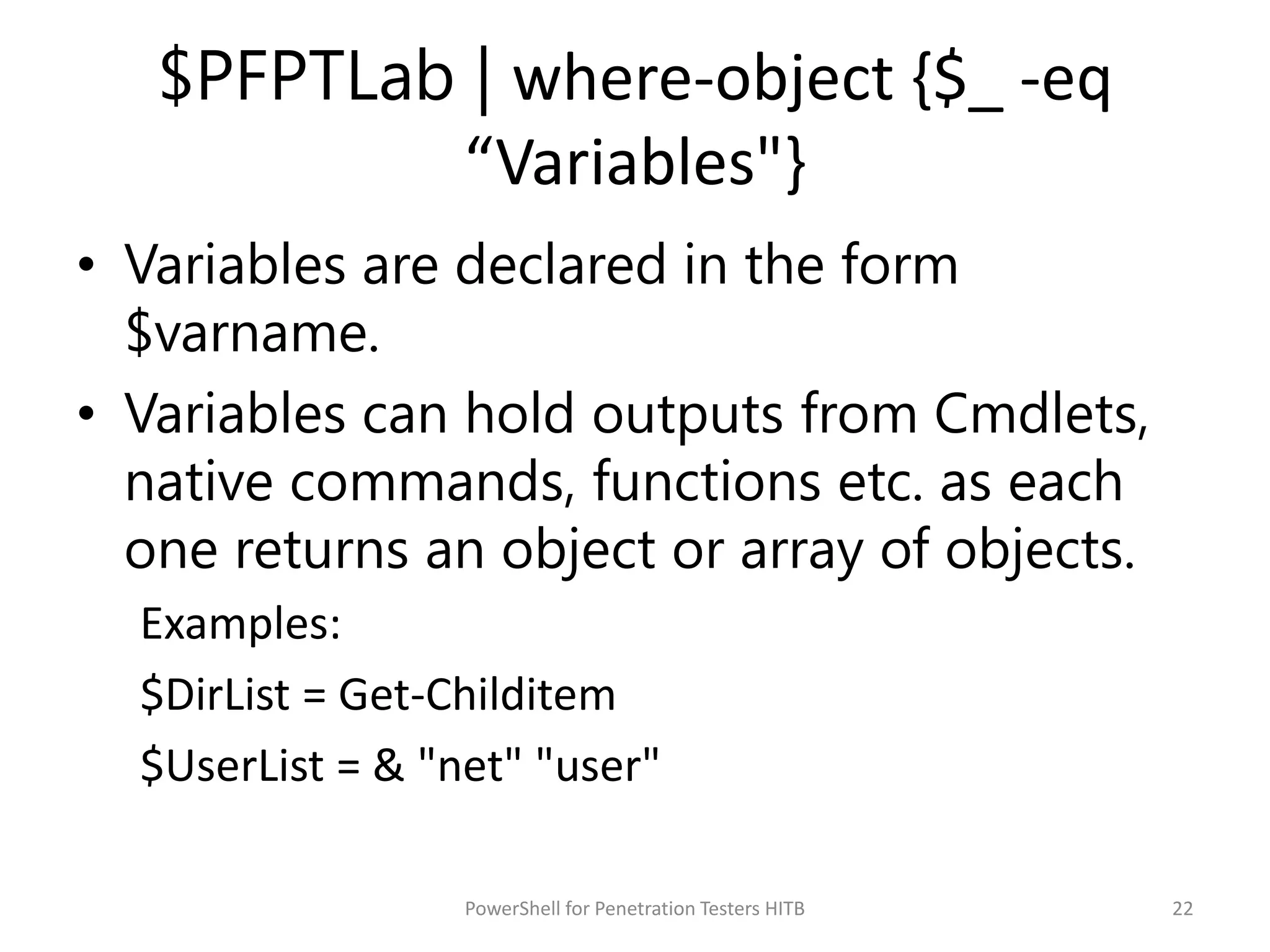 $PFPTLab | where-object {$_ -eq “Variables"}

• Variables are declared in the form $varname.
• Variables can hold outputs from Cmdlets, native commands, functions etc. as each one returns an object or array of objects.

Examples:

$DirList = Get-Childitem

$UserList = & "net" "user"

PowerShell for Penetration Testers HITB

22